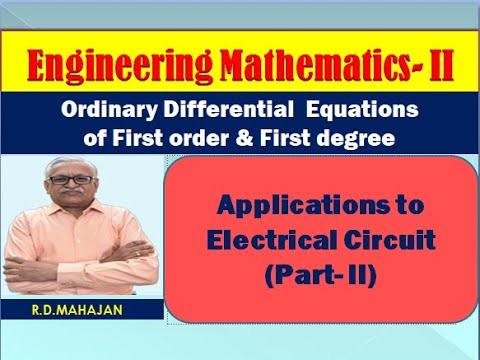 Engineering Mathematics- II

Ordinary Differential Equations of First order & First degree

Applications to Electrical Circuit (Part- II)

R.D.MAHAJAN